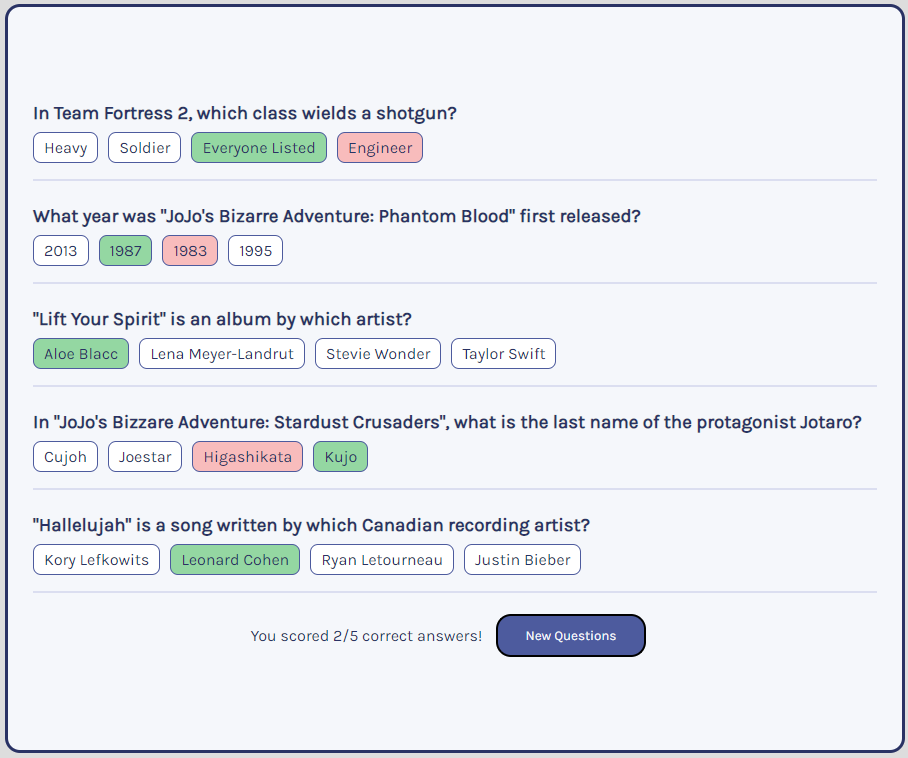 In Team Fortress 2, which class wields a shotgun?

Heavy Soldier Everyone Listed Engineer

What year was "JoJo's Bizarre Adventure: Phantom Blood" first released?

2013 1987 1983 1995

"Lift Your Spirit" is an album by which artist?

Aloe Blacc Lena Meyer-Landrut Stevie Wonder Taylor Swift

In "JoJo's Bizzare Adventure: Stardust Crusaders", what is the last name of the protagonist Jotaro?

Cujoh Joestar Higashikata Kujo

"Hallelujah" is a song written by which Canadian recording artist?

Kory Lefkowits Leonard Cohen Ryan Letourneau Justin Bieber

You scored 2/5 correct answers! New Questions